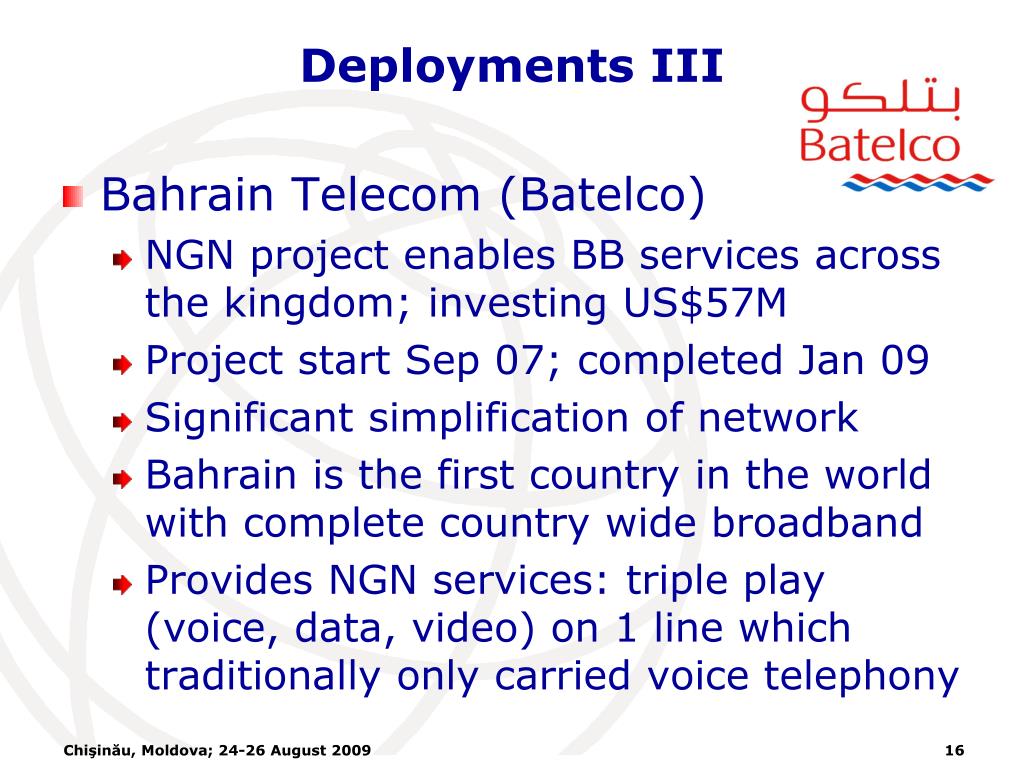 Deployments III

بتلكو
Batelco

Bahrain Telecom (Batelco)

NGN project enables BB services across the kingdom; investing US$57M

Project start Sep 07; completed Jan 09

Significant simplification of network

Bahrain is the first country in the world with complete country wide broadband

Provides NGN services: triple play (voice, data, video) on 1 line which traditionally only carried voice telephony

Chişinău, Moldova; 24-26 August 2009

16